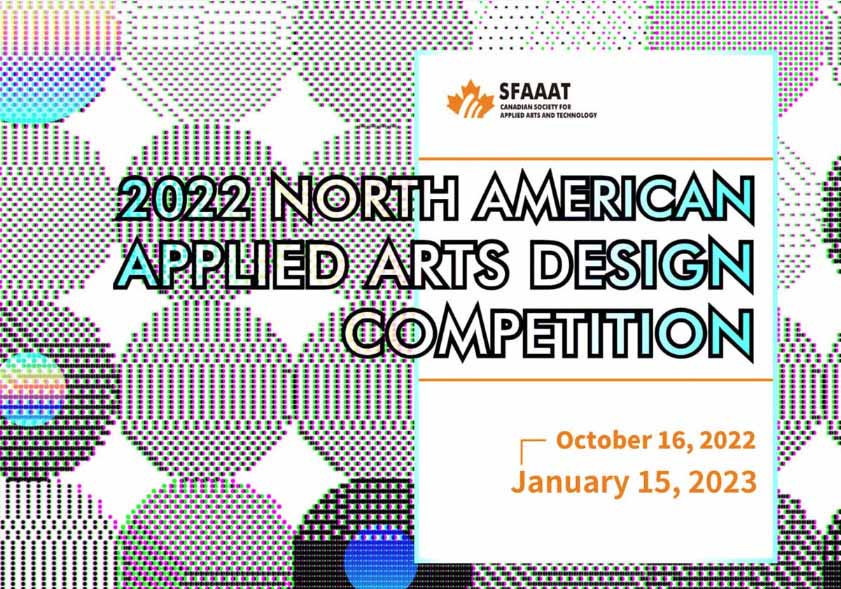 SFAAAT
CANADIAN SOCIETY FOR APPLIED ARTS AND TECHNOLOGY

2022 NORTH AMERICAN APPLIED ARTS DESIGN COMPETITION

October 16, 2022
January 15, 2023